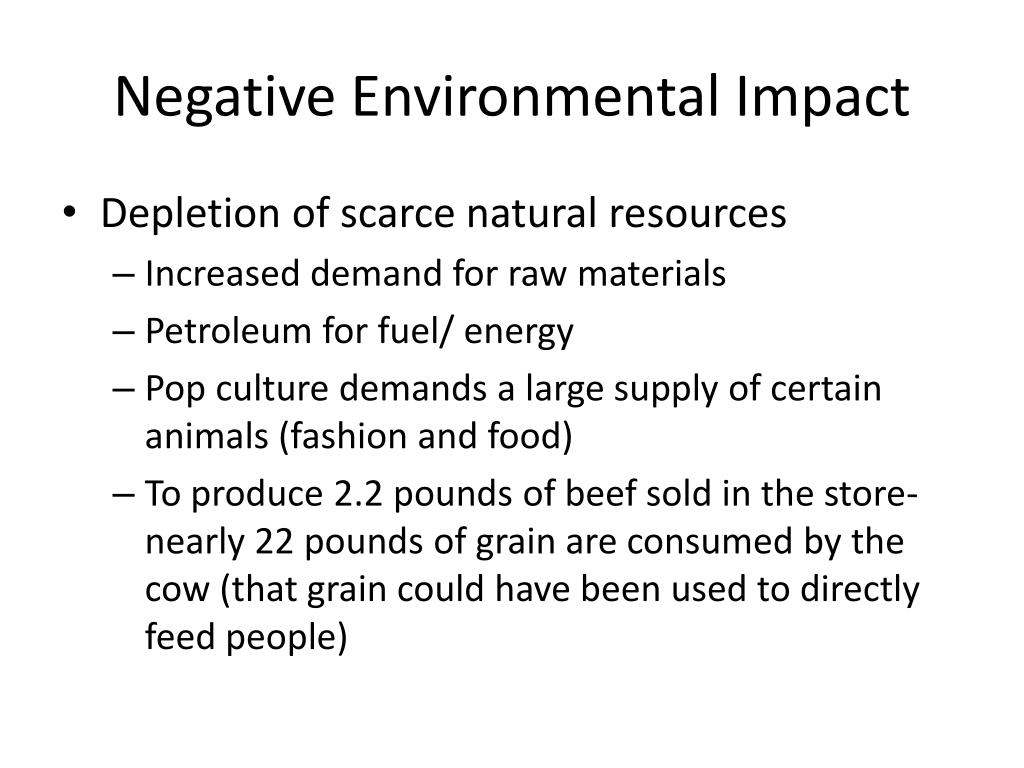 Negative Environmental Impact

• Depletion of scarce natural resources
– Increased demand for raw materials
– Petroleum for fuel/ energy
– Pop culture demands a large supply of certain animals (fashion and food)
– To produce 2.2 pounds of beef sold in the store- nearly 22 pounds of grain are consumed by the cow (that grain could have been used to directly feed people)